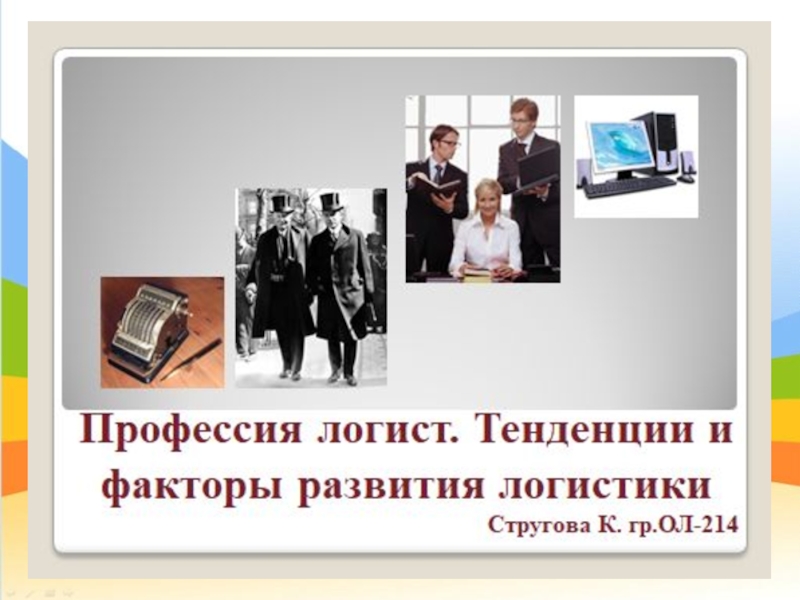 Профессия логист. Тенденции и факторы развития логистики

Стругова К. гр.ОЛ-214